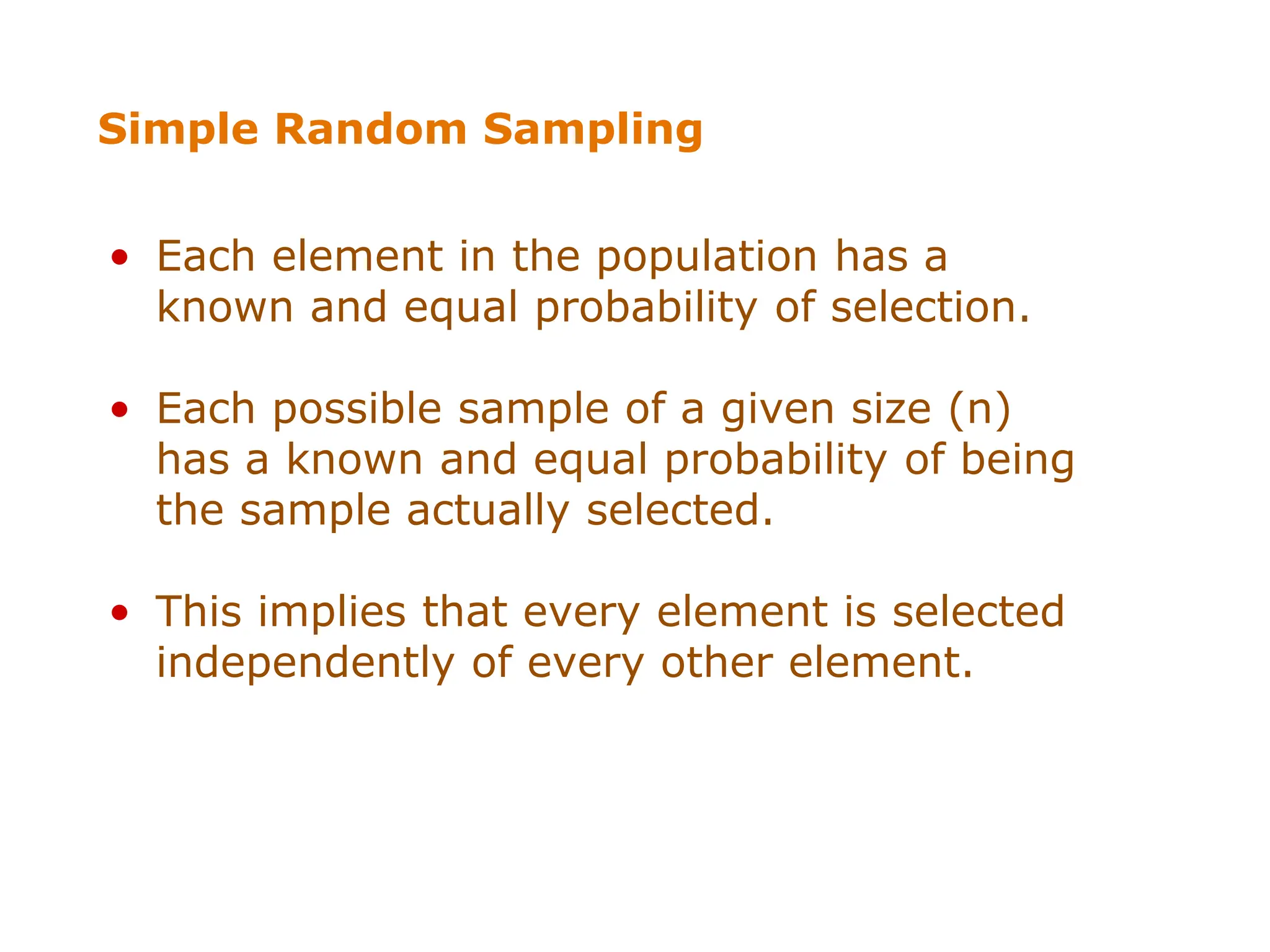 Simple Random Sampling

• Each element in the population has a known and equal probability of selection.

• Each possible sample of a given size (n) has a known and equal probability of being the sample actually selected.

• This implies that every element is selected independently of every other element.